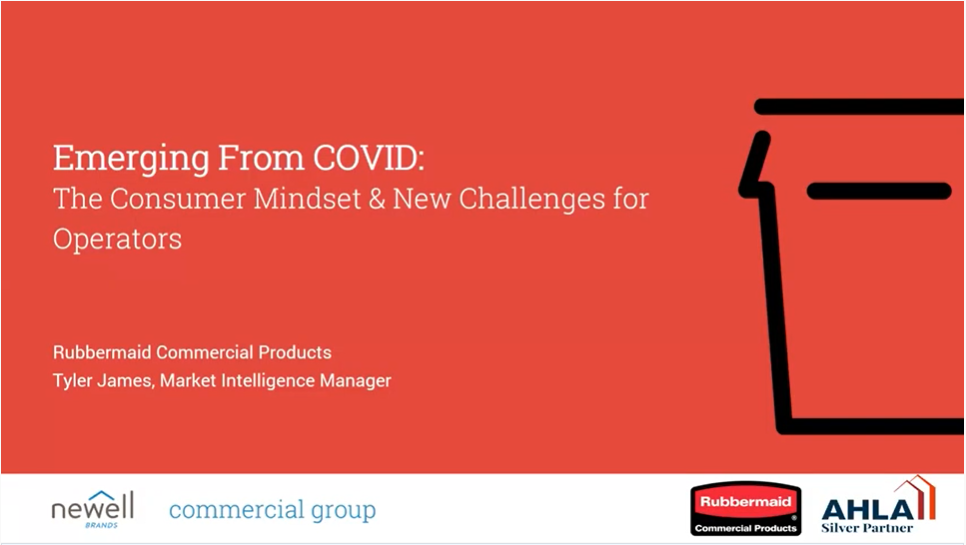 Emerging From COVID:
The Consumer Mindset & New Challenges for Operators

Rubbermaid Commercial Products
Tyler James, Market Intelligence Manager

newell BRANDS commercial group

Rubbermaid Commercial Products

AHLA Silver Partner